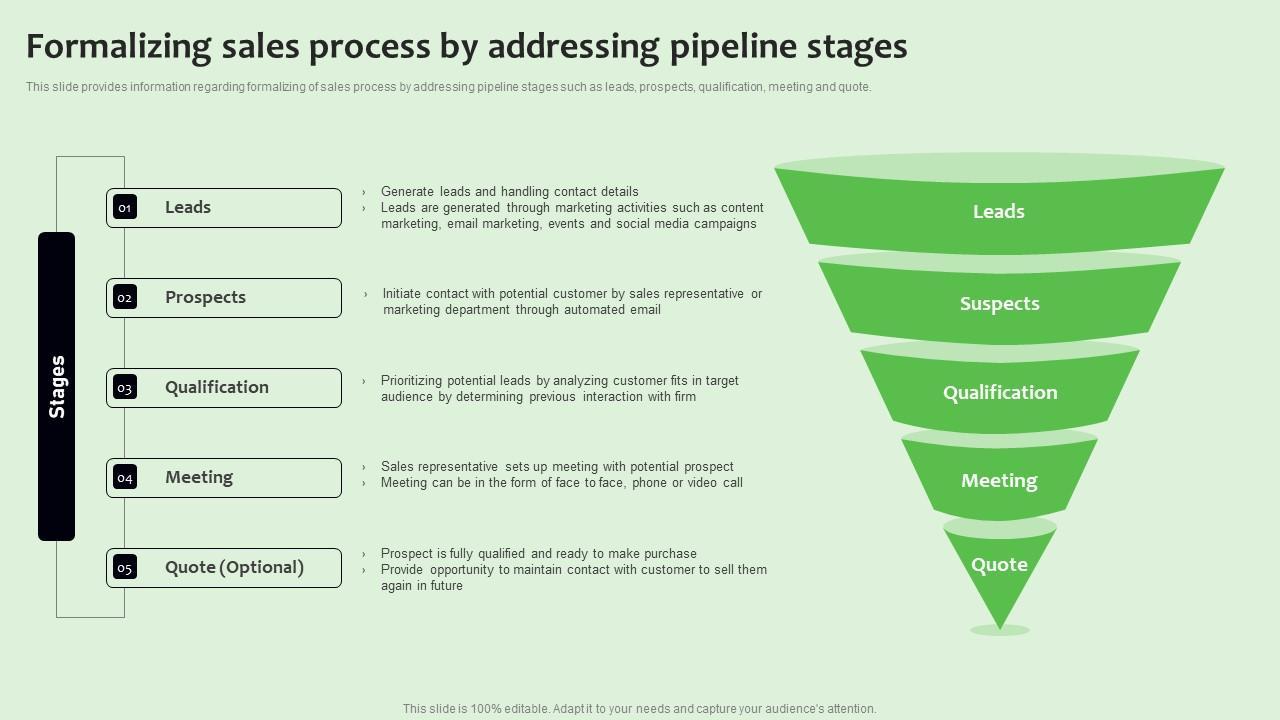 Formalizing sales process by addressing pipeline stages

This slide provides information regarding formalizing of sales process by addressing pipeline stages such as leads, prospects, qualification, meeting and quote.

Stages

01 Leads

› Generate leads and handling contact details
› Leads are generated through marketing activities such as content marketing, email marketing, events and social media campaigns

02 Prospects

› Initiate contact with potential customer by sales representative or marketing department through automated email

03 Qualification

› Prioritizing potential leads by analyzing customer fits in target audience by determining previous interaction with firm

04 Meeting

› Sales representative sets up meeting with potential prospect
› Meeting can be in the form of face to face, phone or video call

05 Quote (Optional)

› Prospect is fully qualified and ready to make purchase
› Provide opportunity to maintain contact with customer to sell them again in future

Leads

Suspects

Qualification

Meeting

Quote

This slide is 100% editable. Adapt it to your needs and capture your audience's attention.